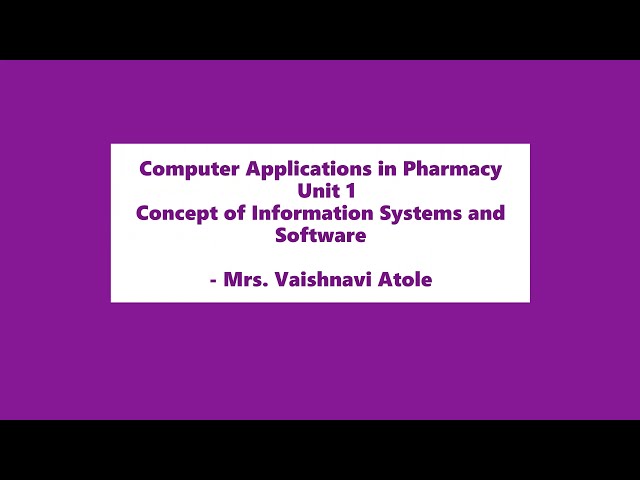 Computer Applications in Pharmacy
Unit 1
Concept of Information Systems and Software

- Mrs. Vaishnavi Atole